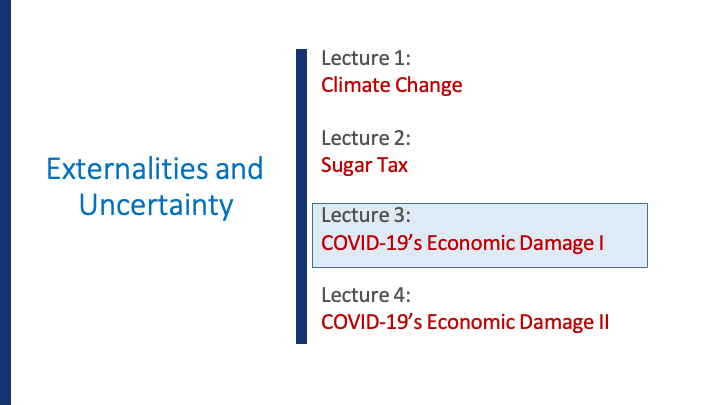 Externalities and Uncertainty

Lecture 1:
Climate Change

Lecture 2:
Sugar Tax

Lecture 3:
COVID-19's Economic Damage I

Lecture 4:
COVID-19's Economic Damage II